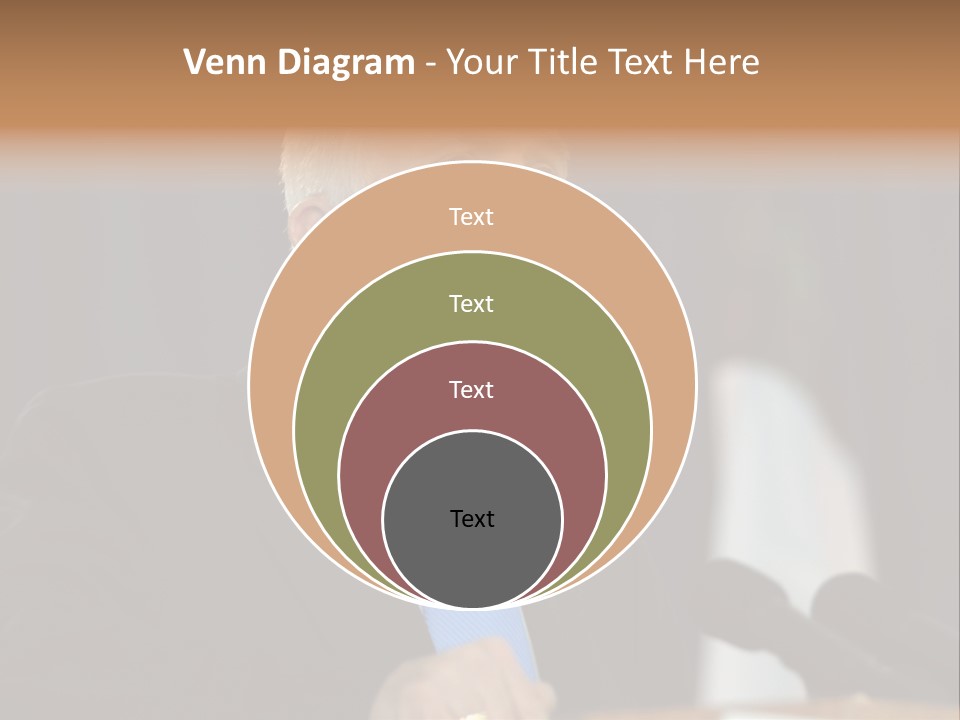 Venn Diagram - Your Title Text Here

Text

Text

Text

Text